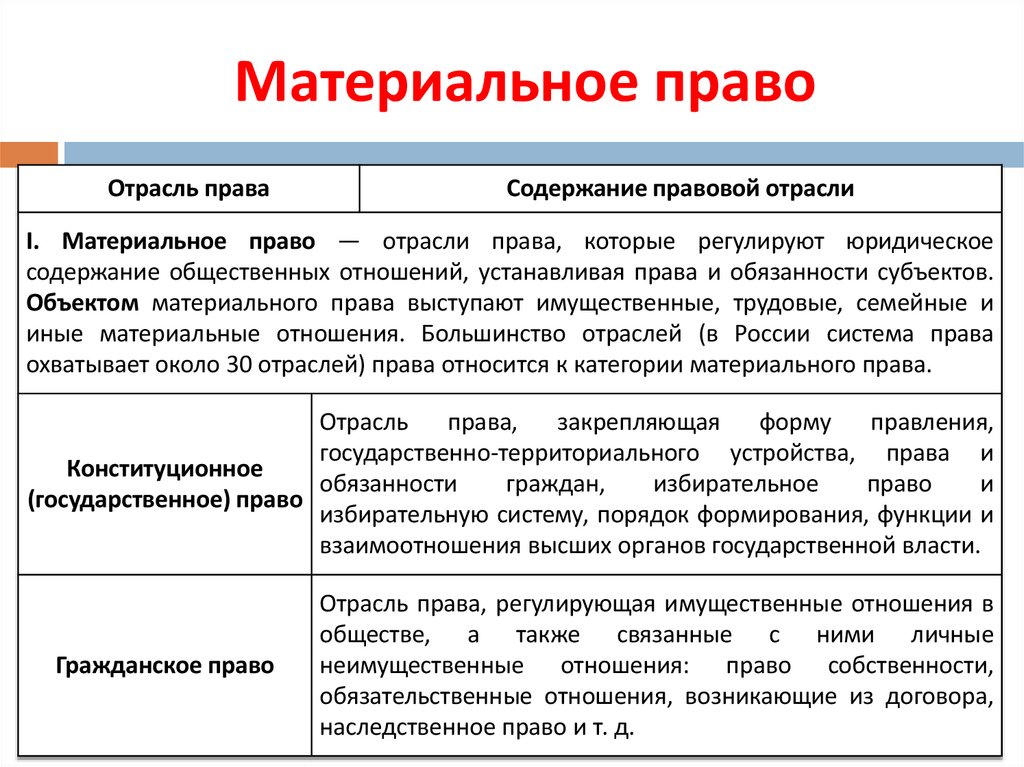 Материальное право

| Отрасль права | Содержание правовой отрасли |
|---|---|
| I. Материальное право — отрасли права, которые регулируют юридическое содержание общественных отношений, устанавливая права и обязанности субъектов. Объектом материального права выступают имущественные, трудовые, семейные и иные материальные отношения. Большинство отраслей (в России система права охватывает около 30 отраслей) права относится к категории материального права. | |
| Конституционное (государственное) право | Отрасль права, закрепляющая форму правления, государственно-территориального устройства, права и обязанности граждан, избирательное право и избирательную систему, порядок формирования, функции и взаимоотношения высших органов государственной власти. |
| Гражданское право | Отрасль права, регулирующая имущественные отношения в обществе, а также связанные с ними личные неимущественные отношения: право собственности, обязательственные отношения, возникающие из договора, наследственное право и т. д. |